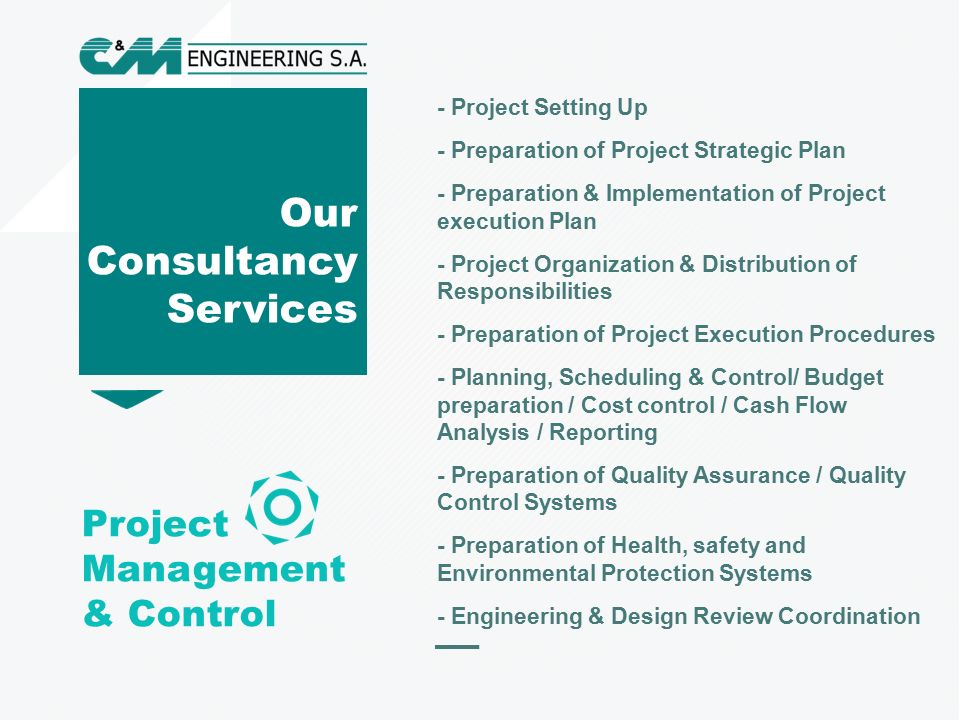 C&M ENGINEERING S.A.

Our Consultancy Services

Project Management & Control

- Project Setting Up

- Preparation of Project Strategic Plan

- Preparation & Implementation of Project execution Plan

- Project Organization & Distribution of Responsibilities

- Preparation of Project Execution Procedures

- Planning, Scheduling & Control/ Budget preparation / Cost control / Cash Flow Analysis / Reporting

- Preparation of Quality Assurance / Quality Control Systems

- Preparation of Health, safety and Environmental Protection Systems

- Engineering & Design Review Coordination